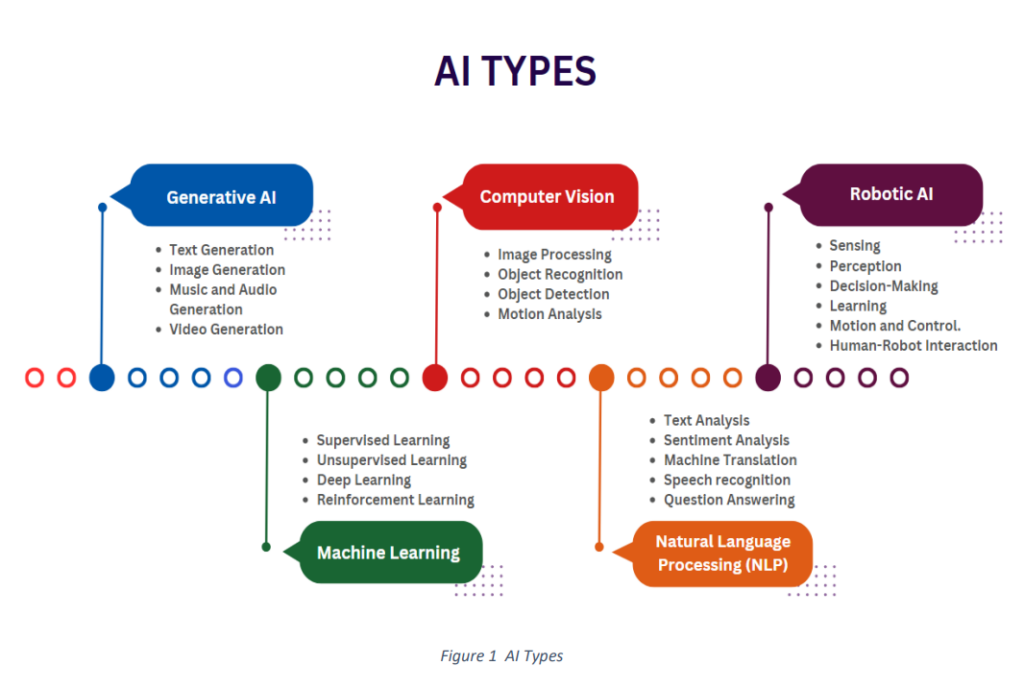 AI TYPES

Generative AI

- Text Generation
- Image Generation
- Music and Audio Generation
- Video Generation

Computer Vision

- Image Processing
- Object Recognition
- Object Detection
- Motion Analysis

Robotic AI

- Sensing
- Perception
- Decision-Making
- Learning
- Motion and Control.
- Human-Robot Interaction

- Supervised Learning
- Unsupervised Learning
- Deep Learning
- Reinforcement Learning

Machine Learning

- Text Analysis
- Sentiment Analysis
- Machine Translation
- Speech recognition
- Question Answering

Natural Language Processing (NLP)

Figure 1 AI Types